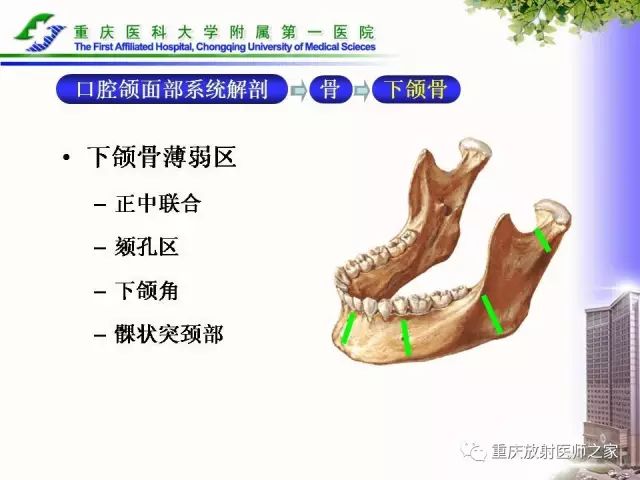 重庆医科大学附属第一医院
The First Affiliated Hospital, Chongqing University of Medical Scieces

口腔颌面部系统解剖
骨
下颌骨

• 下颌骨薄弱区
– 正中联合
– 颏孔区
– 下颌角
– 髁状突颈部

重庆放射医师之家